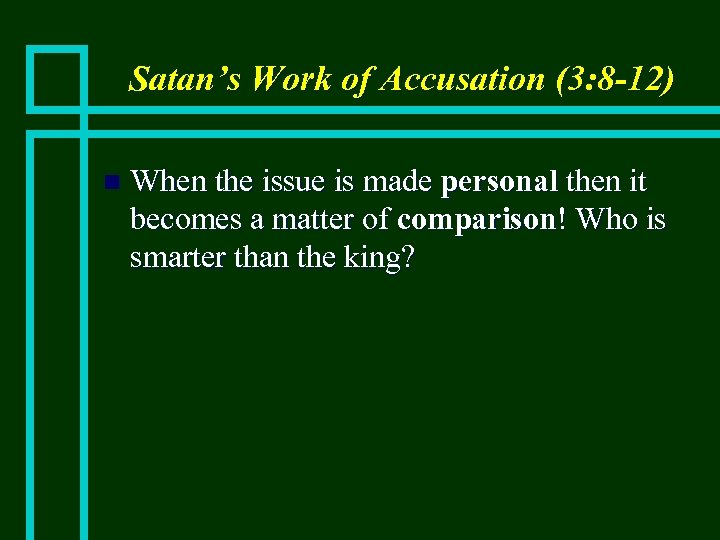 Satan's Work of Accusation (3:8-12)

When the issue is made personal then it becomes a matter of comparison! Who is smarter than the king?